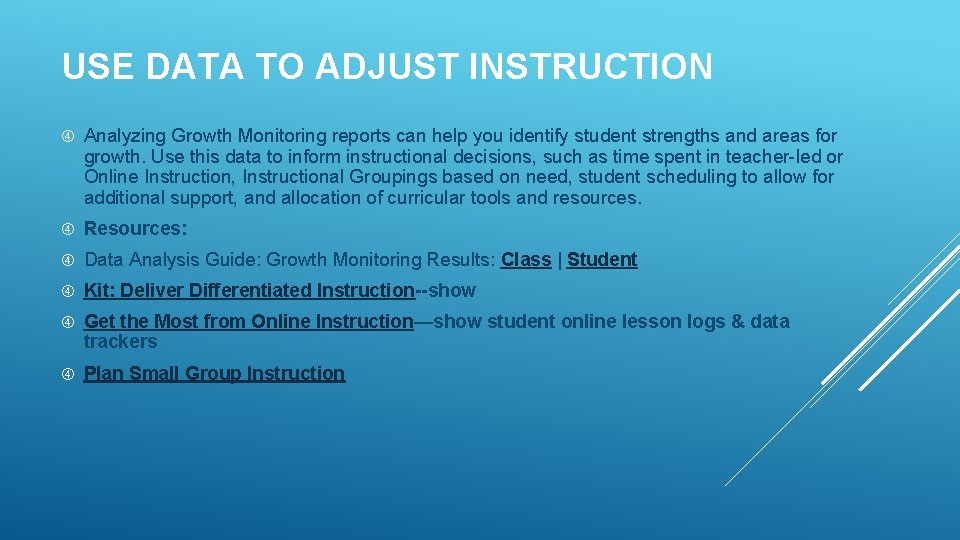 USE DATA TO ADJUST INSTRUCTION

Analyzing Growth Monitoring reports can help you identify student strengths and areas for growth. Use this data to inform instructional decisions, such as time spent in teacher-led or Online Instruction, Instructional Groupings based on need, student scheduling to allow for additional support, and allocation of curricular tools and resources.

Resources:

Data Analysis Guide: Growth Monitoring Results: Class | Student

Kit: Deliver Differentiated Instruction--show

Get the Most from Online Instruction—show student online lesson logs & data trackers

Plan Small Group Instruction